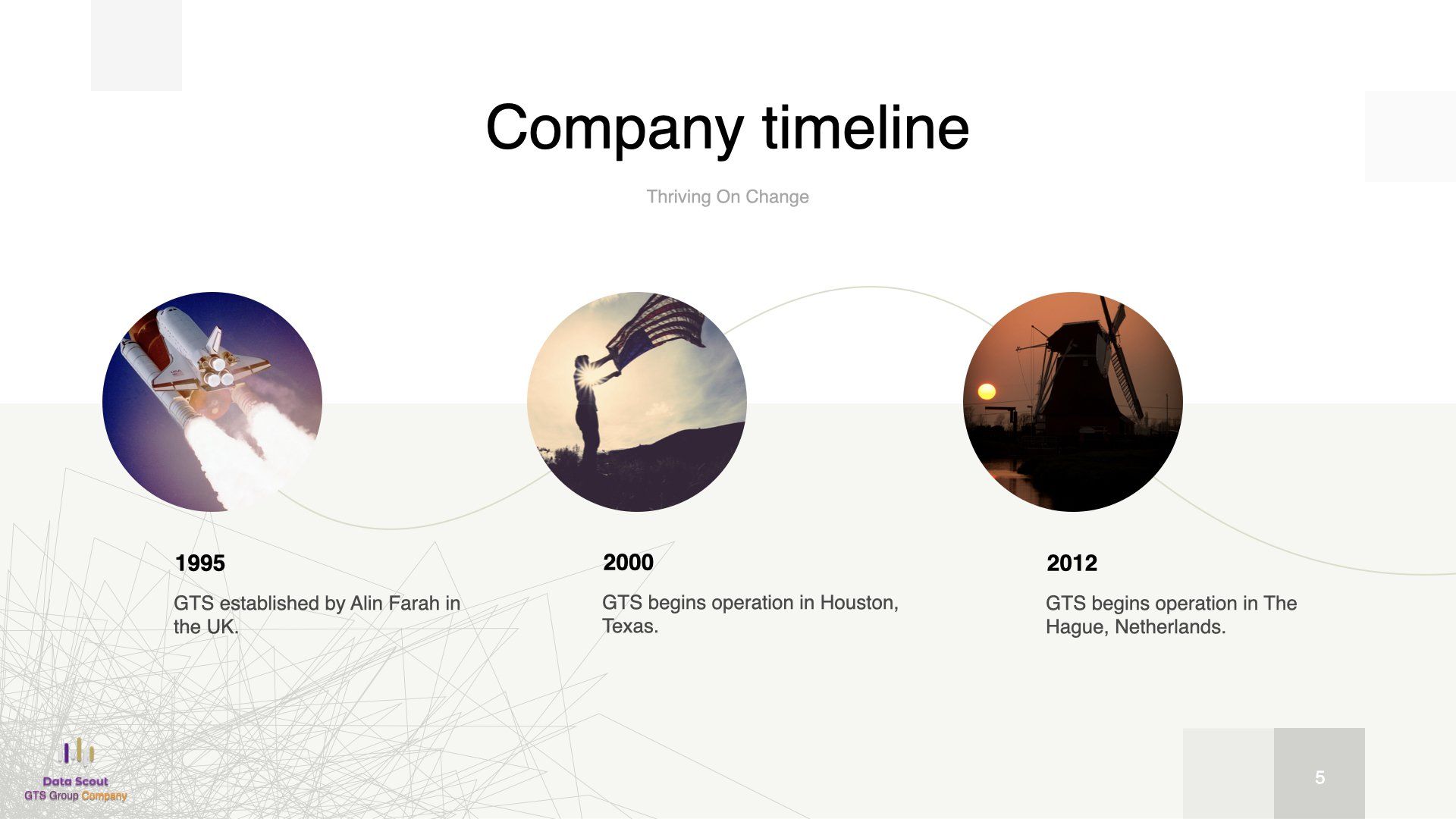 Company timeline

Thriving On Change

1995

GTS established by Alin Farah in the UK.

2000

GTS begins operation in Houston, Texas.

2012

GTS begins operation in The Hague, Netherlands.

Data Scout
GTS Group Company

5